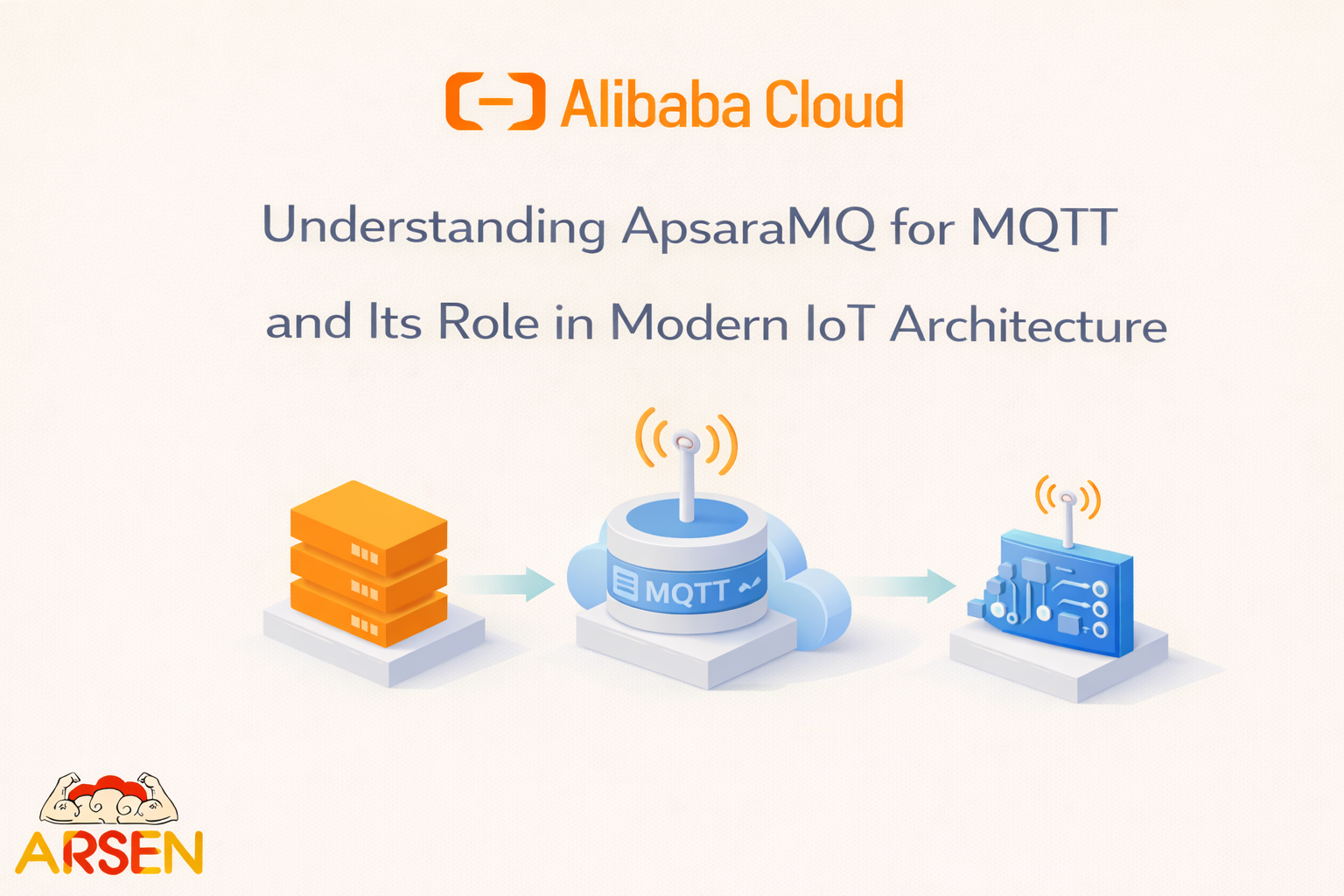 Alibaba Cloud

Understanding ApsaraMQ for MQTT
and Its Role in Modern IoT Architecture

MQTT

ARSEN